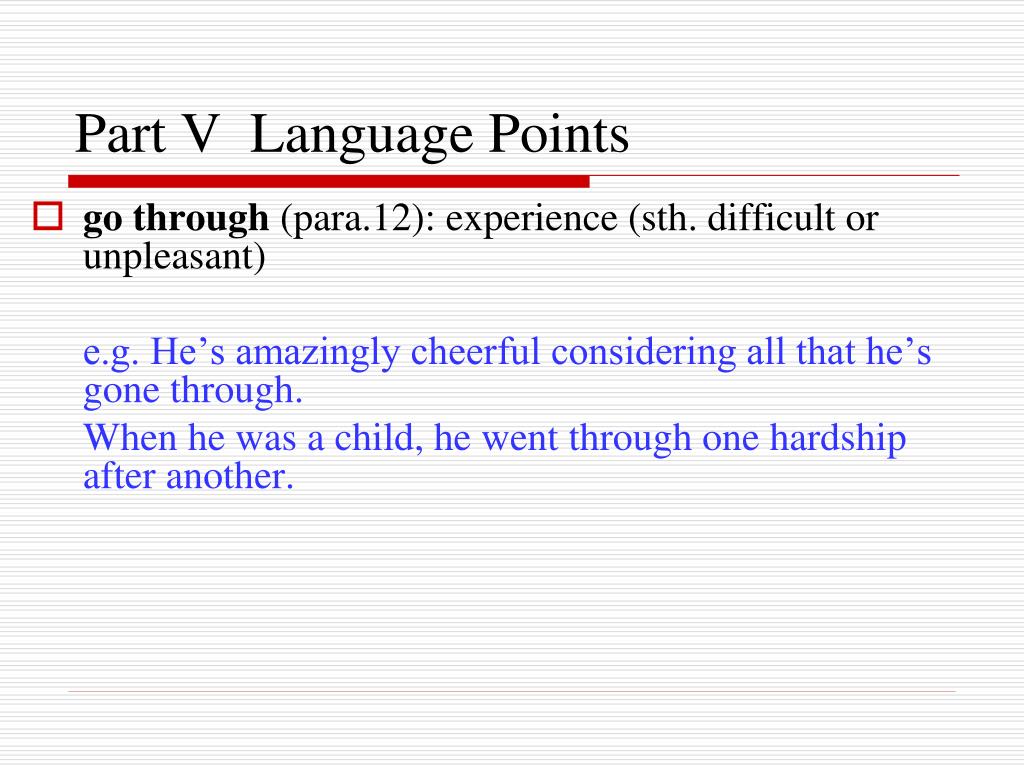 Part V  Language Points

go through (para.12): experience (sth. difficult or unpleasant)

e.g. He’s amazingly cheerful considering all that he’s gone through.

When he was a child, he went through one hardship after another.